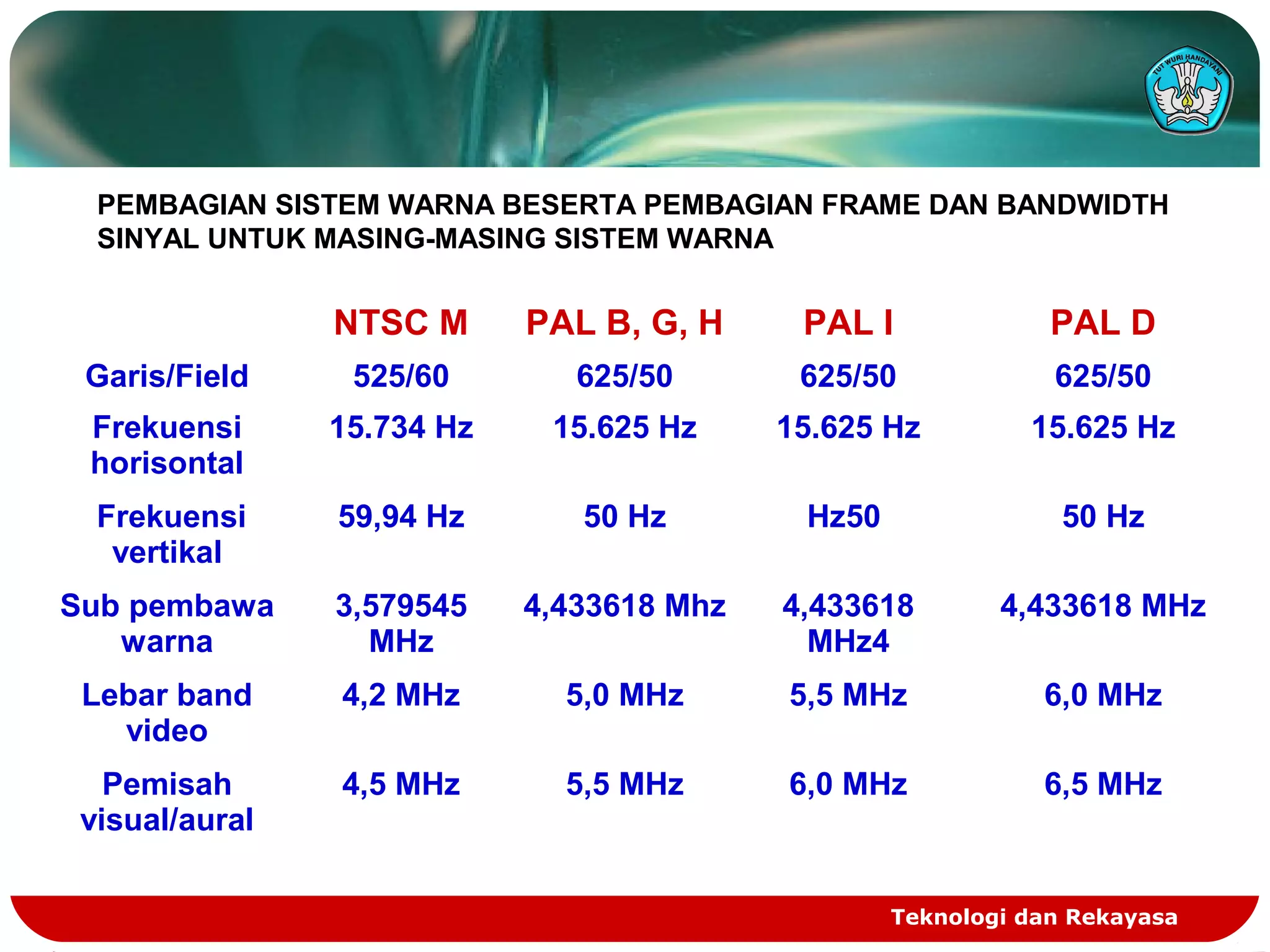 TUT WURI HANDAYANI

PEMBAGIAN SISTEM WARNA BESERTA PEMBAGIAN FRAME DAN BANDWIDTH SINYAL UNTUK MASING-MASING SISTEM WARNA

| | NTSC M | PAL B, G, H | PAL I | PAL D |
|---|---|---|---|---|
| Garis/Field | 525/60 | 625/50 | 625/50 | 625/50 |
| Frekuensi horisontal | 15.734 Hz | 15.625 Hz | 15.625 Hz | 15.625 Hz |
| Frekuensi vertikal | 59,94 Hz | 50 Hz | Hz50 | 50 Hz |
| Sub pembawa warna | 3,579545 MHz | 4,433618 Mhz | 4,433618 MHz4 | 4,433618 MHz |
| Lebar band video | 4,2 MHz | 5,0 MHz | 5,5 MHz | 6,0 MHz |
| Pemisah visual/aural | 4,5 MHz | 5,5 MHz | 6,0 MHz | 6,5 MHz |

Teknologi dan Rekayasa